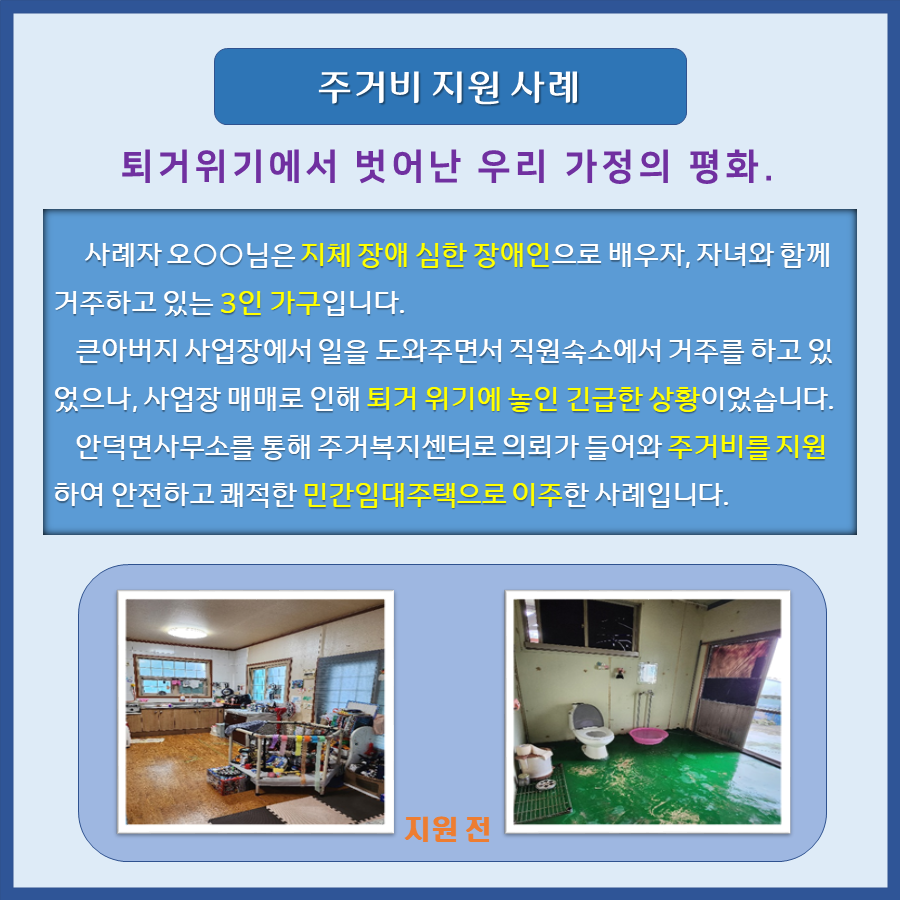 주거비 지원 사례

퇴거위기에서 벗어난 우리 가정의 평화.

사례자 오○○님은 지체 장애 심한 장애인으로 배우자, 자녀와 함께 거주하고 있는 3인 가구입니다.

큰아버지 사업장에서 일을 도와주면서 직원숙소에서 거주를 하고 있었으나, 사업장 매매로 인해 퇴거 위기에 놓인 긴급한 상황이었습니다.

안덕면사무소를 통해 주거복지센터로 의뢰가 들어와 주거비를 지원하여 안전하고 쾌적한 민간임대주택으로 이주한 사례입니다.

지원 전